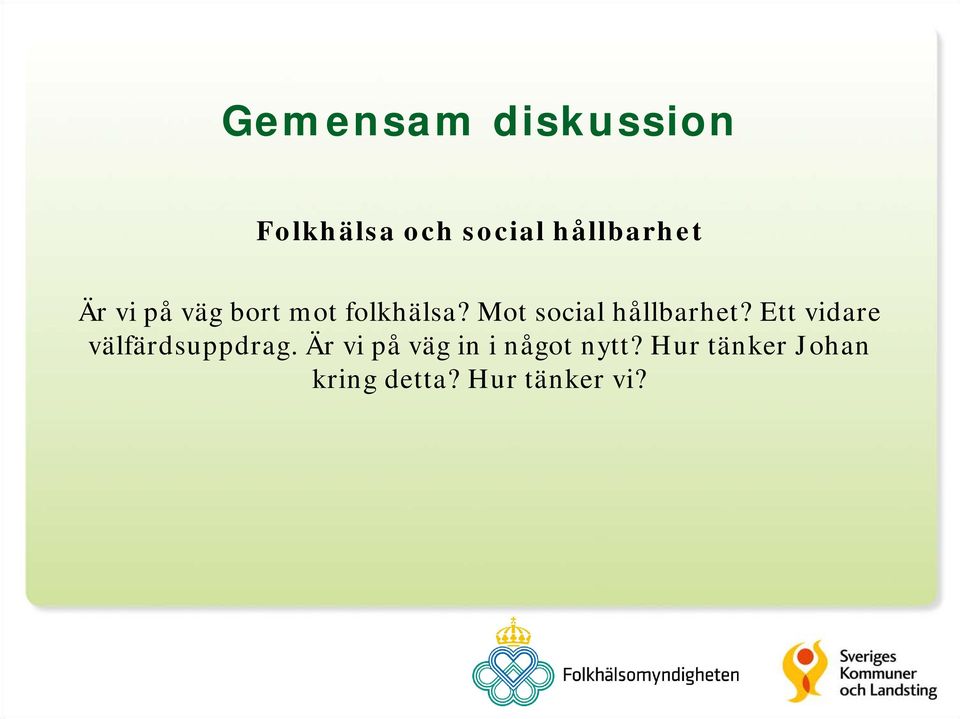 Gemensam diskussion

Folkhälsa och social hållbarhet

Är vi på väg bort mot folkhälsa? Mot social hållbarhet? Ett vidare välfärdsuppdrag. Är vi på väg in i något nytt? Hur tänker Johan kring detta? Hur tänker vi?

Folkhälsomyndigheten

Sveriges Kommuner och Landsting